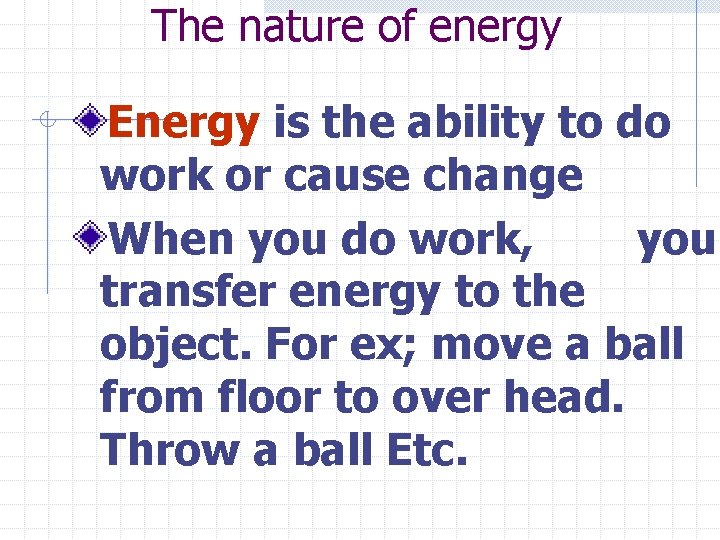 The nature of energy

Energy is the ability to do work or cause change

When you do work, you transfer energy to the object. For ex; move a ball from floor to over head. Throw a ball Etc.